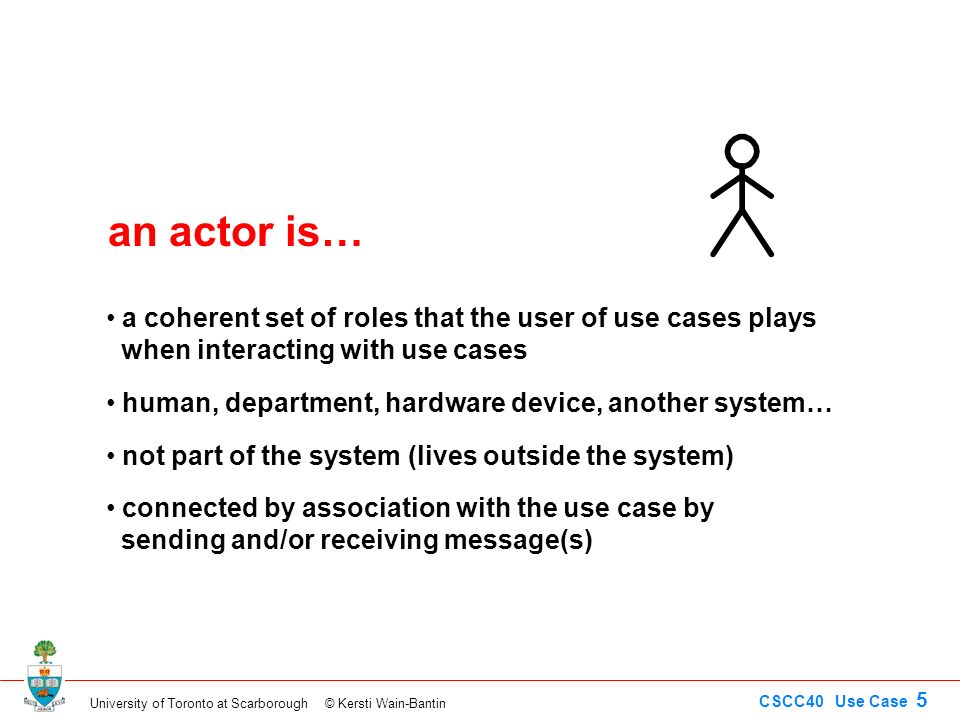 an actor is…

• a coherent set of roles that the user of use cases plays when interacting with use cases

• human, department, hardware device, another system…

• not part of the system (lives outside the system)

• connected by association with the use case by sending and/or receiving message(s)

University of Toronto at Scarborough © Kersti Wain-Bantin

CSCC40 Use Case 5